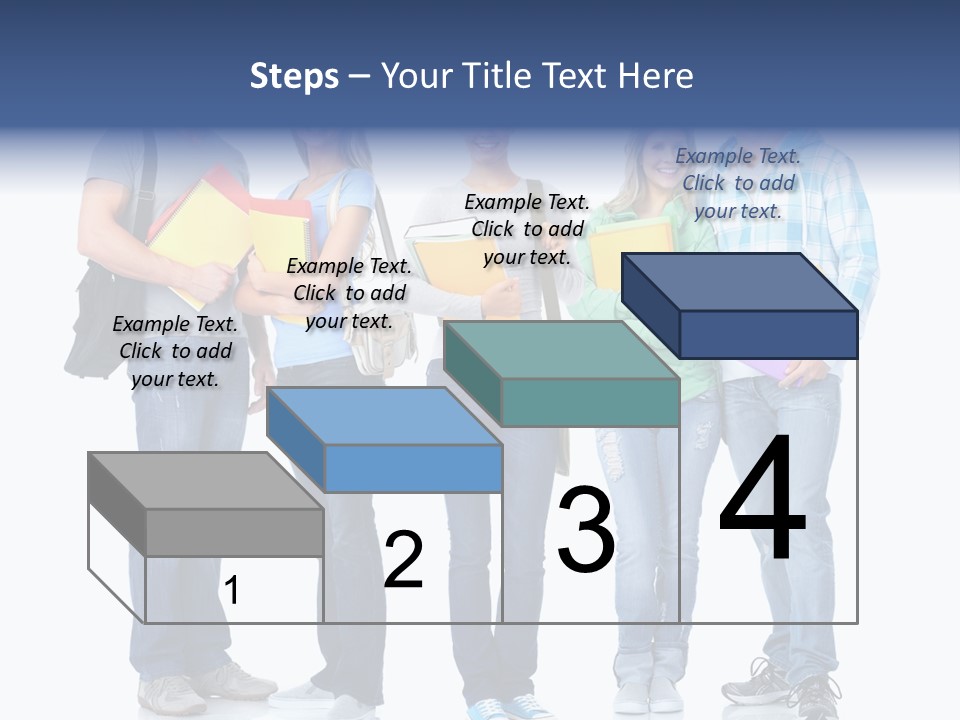 Steps – Your Title Text Here

Example Text. Click to add your text.

Example Text. Click to add your text.

Example Text. Click to add your text.

Example Text. Click to add your text.

1

2

3

4